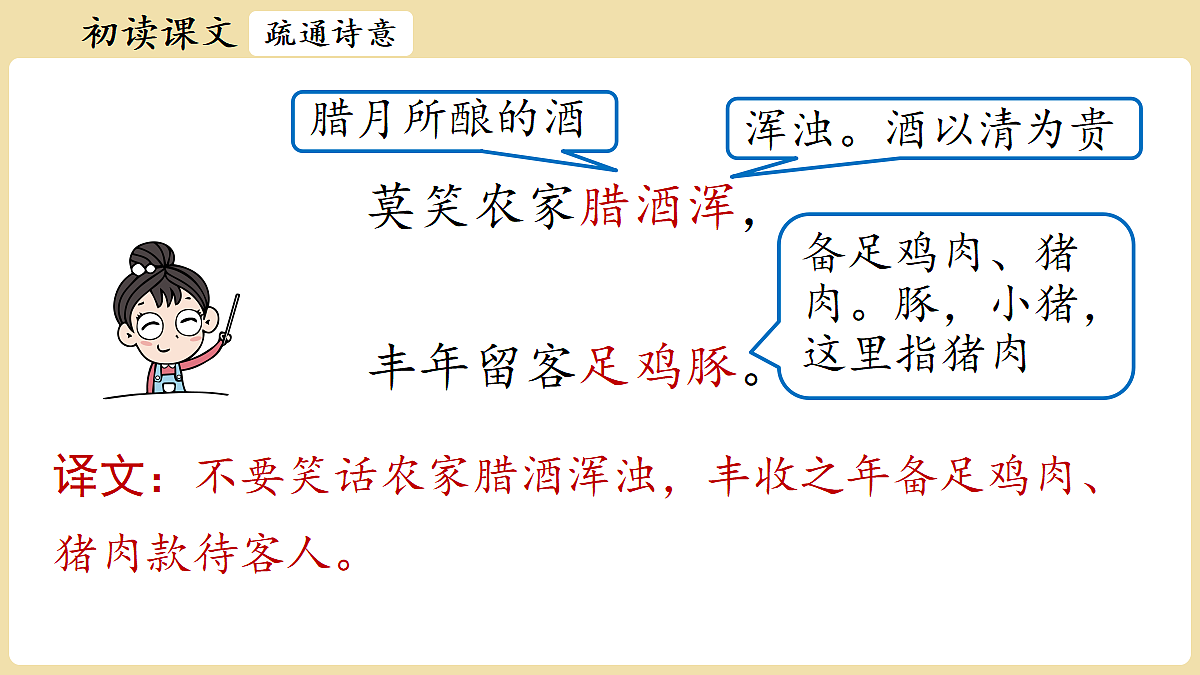 初读课文　疏通诗意

腊月所酿的酒

浑浊。酒以清为贵

莫笑农家腊酒浑，

备足鸡肉、猪肉。豚，小猪，这里指猪肉

丰年留客足鸡豚。

译文：不要笑话农家腊酒浑浊，丰收之年备足鸡肉、猪肉款待客人。